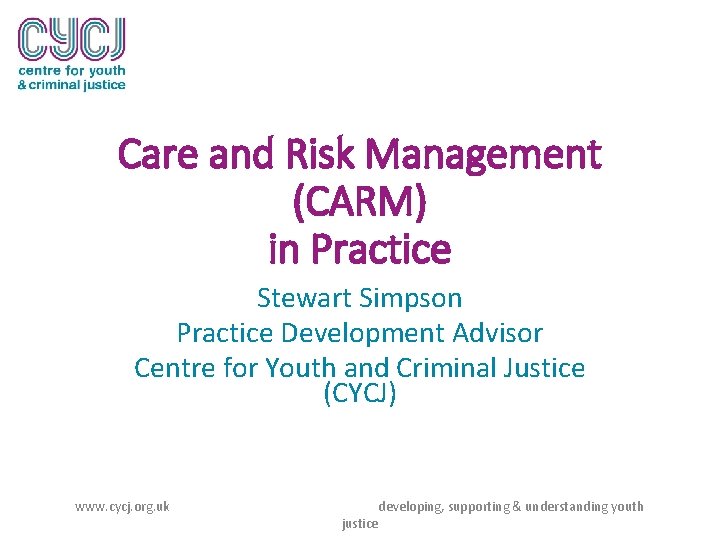 CYCJ
centre for youth
& criminal justice

Care and Risk Management
(CARM)
in Practice

Stewart Simpson
Practice Development Advisor
Centre for Youth and Criminal Justice
(CYCJ)

www.cycj.org.uk

developing, supporting & understanding youth justice